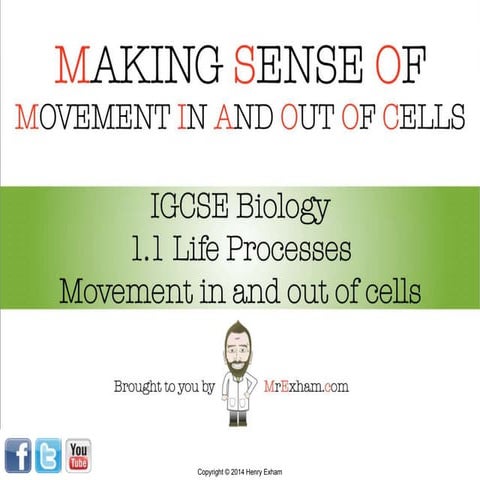 MAKING SENSE OF
MOVEMENT IN AND OUT OF CELLS

IGCSE Biology
1.1 Life Processes
Movement in and out of cells

Brought to you by MrExham.com

f
You Tube

Copyright © 2014 Henry Exham